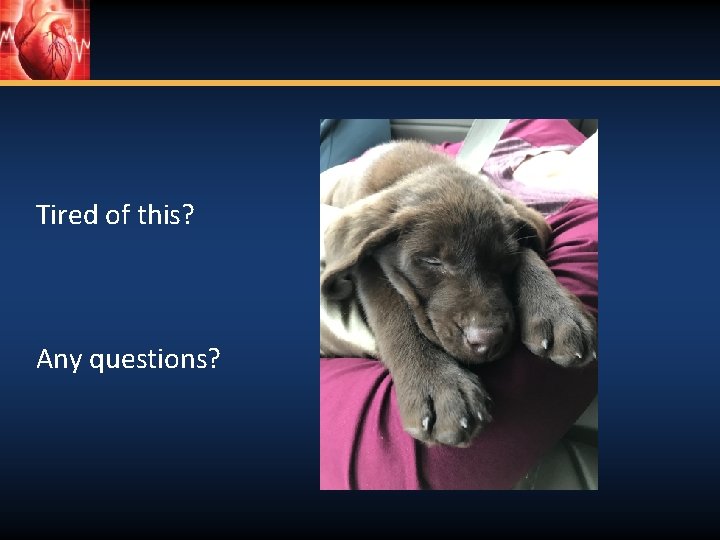 Tired of this?

Any questions?